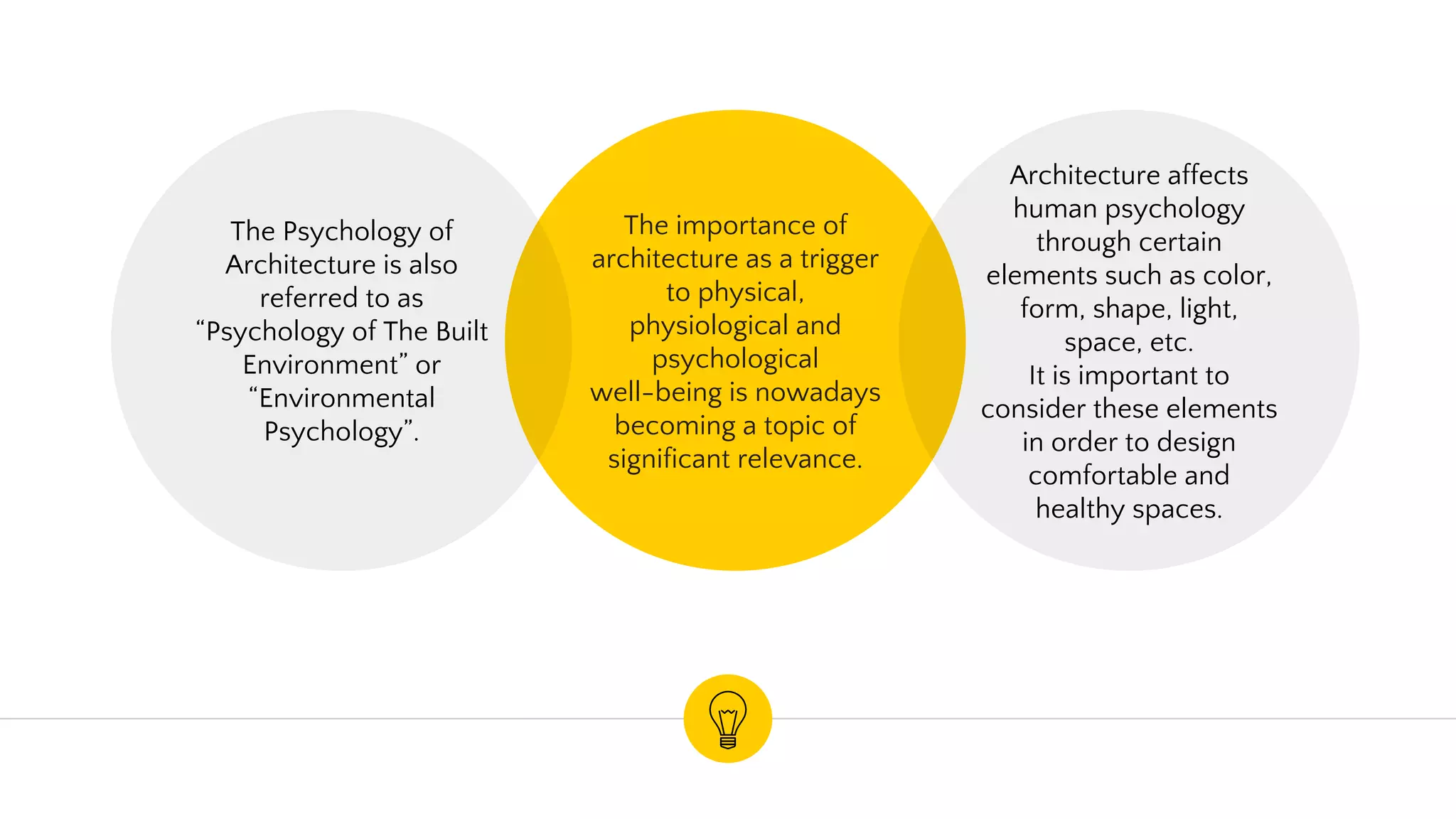 The Psychology of Architecture is also referred to as “Psychology of The Built Environment” or “Environmental Psychology”.

The importance of architecture as a trigger to physical, physiological and psychological well-being is nowadays becoming a topic of significant relevance.

Architecture affects human psychology through certain elements such as color, form, shape, light, space, etc.
It is important to consider these elements in order to design comfortable and healthy spaces.